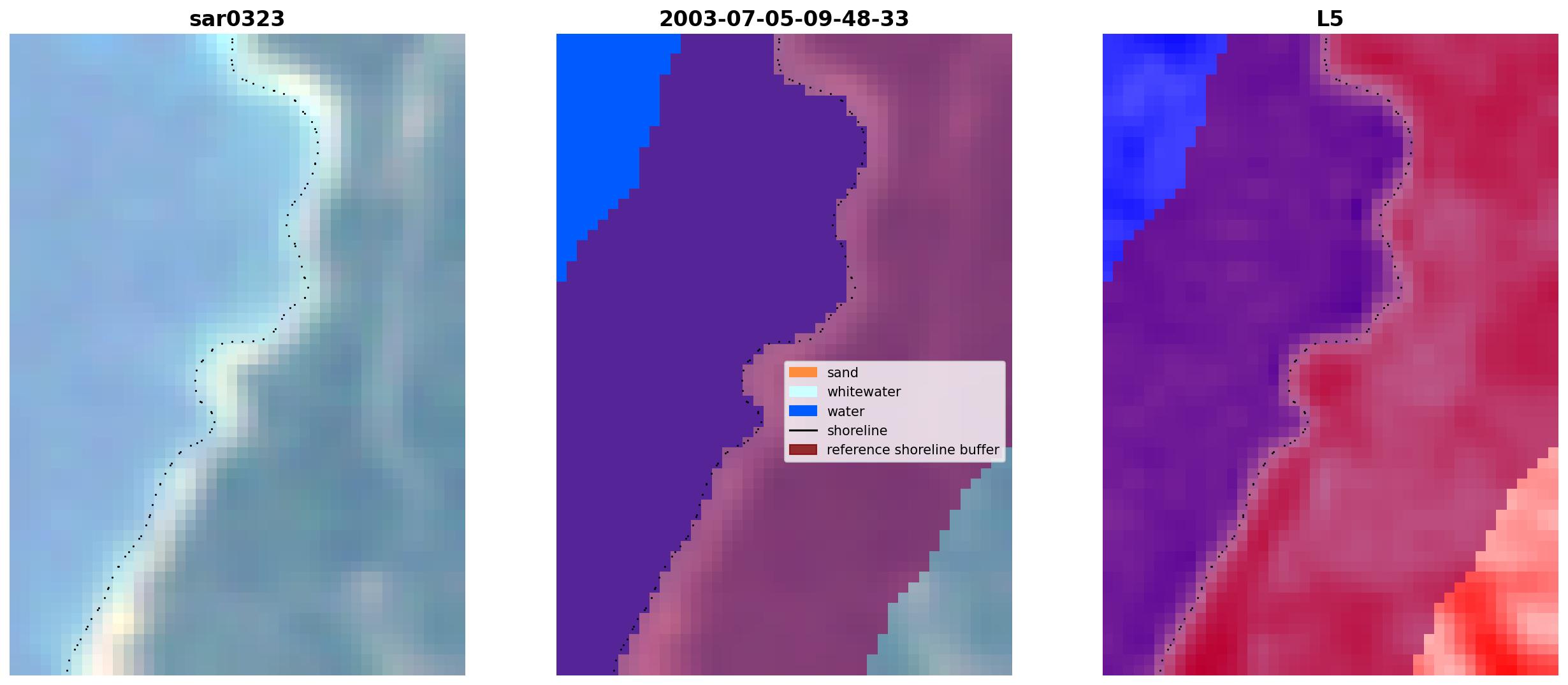 sar0323

2003-07-05-09-48-33

sand
whitewater
water
shoreline
reference shoreline buffer

L5